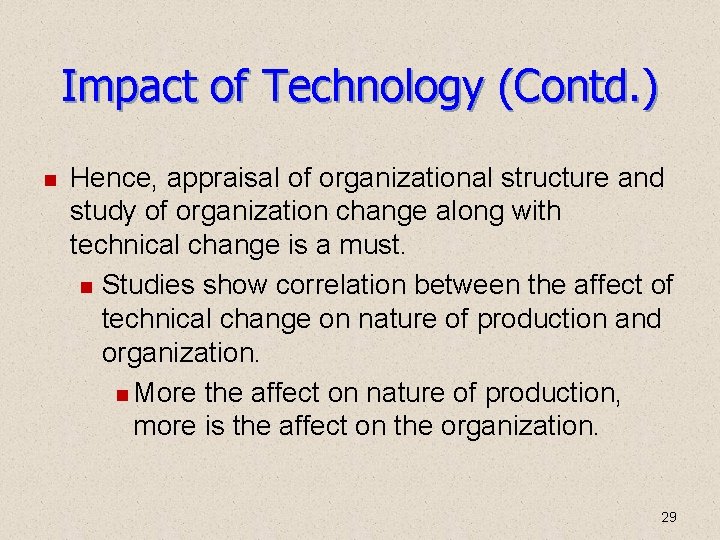 Impact of Technology (Contd.)

Hence, appraisal of organizational structure and study of organization change along with technical change is a must.

Studies show correlation between the affect of technical change on nature of production and organization.

More the affect on nature of production, more is the affect on the organization.

29